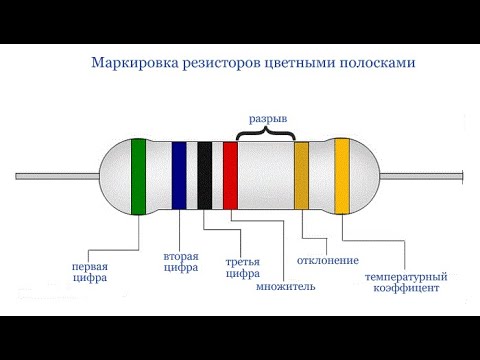 Маркировка резисторов цветными полосками

разрыв

первая цифра

вторая цифра

третья цифра

множитель

отклонение

температурный коэффицент